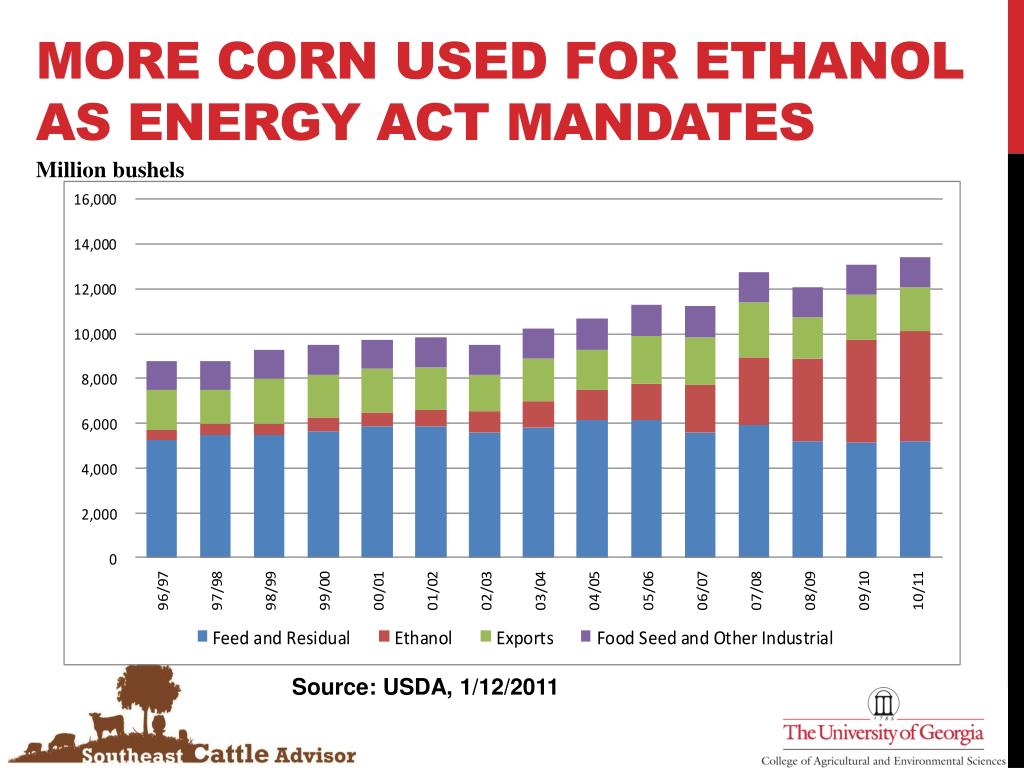 MORE CORN USED FOR ETHANOL AS ENERGY ACT MANDATES

Million bushels

16,000
14,000
12,000
10,000
8,000
6,000
4,000
2,000
0

96/97
97/98
98/99
99/00
00/01
01/02
02/03
03/04
04/05
05/06
06/07
07/08
08/09
09/10
10/11

Feed and Residual
Ethanol
Exports
Food Seed and Other Industrial

Source: USDA, 1/12/2011

Southeast Cattle Advisor

1785

The University of Georgia

College of Agricultural and Environmental Sciences